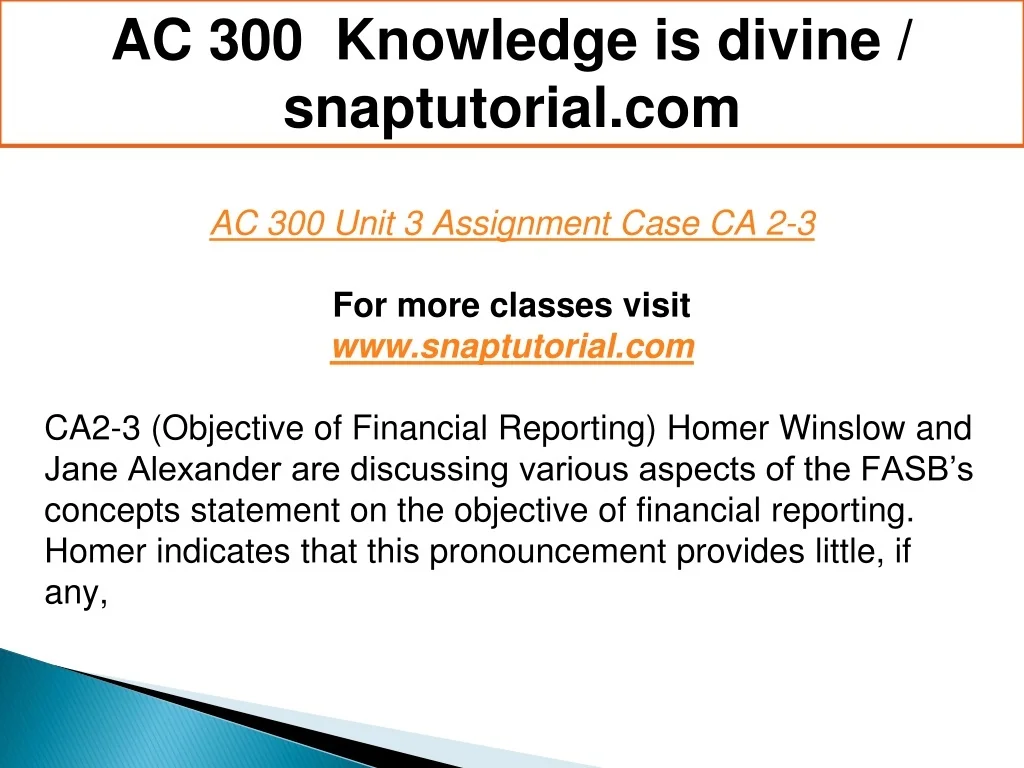 AC 300 Knowledge is divine / snaptutorial.com

AC 300 Unit 3 Assignment Case CA 2-3

For more classes visit
www.snaptutorial.com

CA2-3 (Objective of Financial Reporting) Homer Winslow and Jane Alexander are discussing various aspects of the FASB's concepts statement on the objective of financial reporting. Homer indicates that this pronouncement provides little, if any,